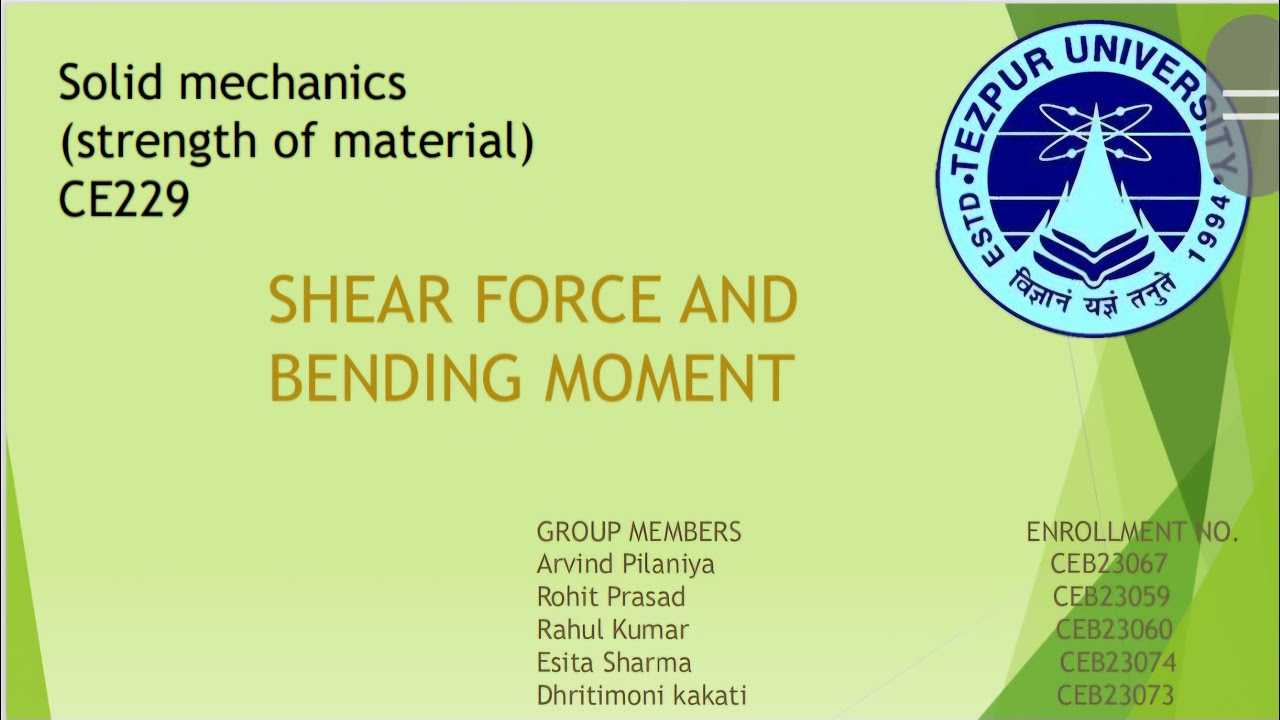 Solid mechanics
(strength of material)
CE229

TEZPUR UNIVERSITY
ESTD 1994
विज्ञानं यज्ञं तनुते

SHEAR FORCE AND BENDING MOMENT

| GROUP MEMBERS | ENROLLMENT NO. |
|---|---|
| Arvind Pilaniya | CEB23067 |
| Rohit Prasad | CEB23059 |
| Rahul Kumar | CEB23060 |
| Esita Sharma | CEB23074 |
| Dhritimoni kakati | CEB23073 |